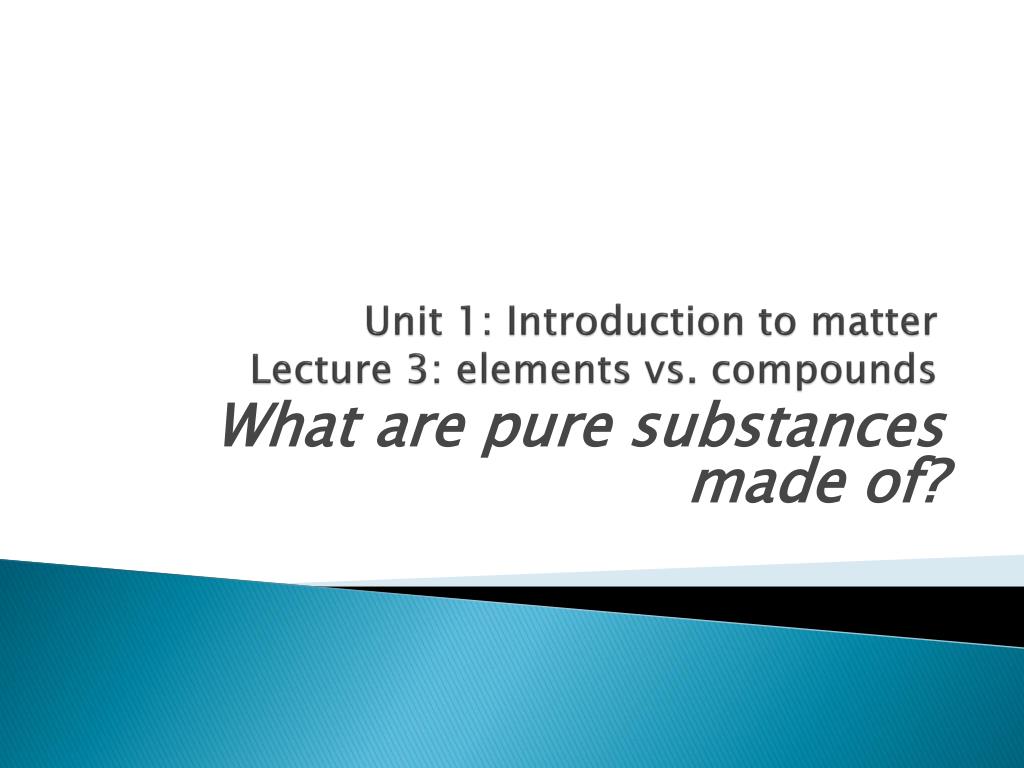 Unit 1: Introduction to matter
Lecture 3: elements vs. compounds

What are pure substances made of?